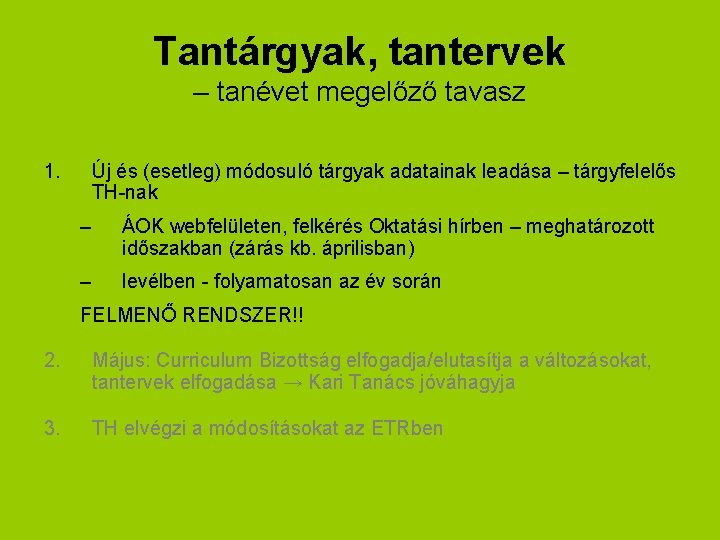 Tantárgyak, tantervek
– tanévet megelőző tavasz

1. Új és (esetleg) módosuló tárgyak adatainak leadása – tárgyfelelős TH-nak

– ÁOK webfelületen, felkérés Oktatási hírben – meghatározott időszakban (zárás kb. áprilisban)

– levélben - folyamatosan az év során

FELMENŐ RENDSZER!!

2. Május: Curriculum Bizottság elfogadja/elutasítja a változásokat, tantervek elfogadása → Kari Tanács jóváhagyja

3. TH elvégzi a módosításokat az ETRben